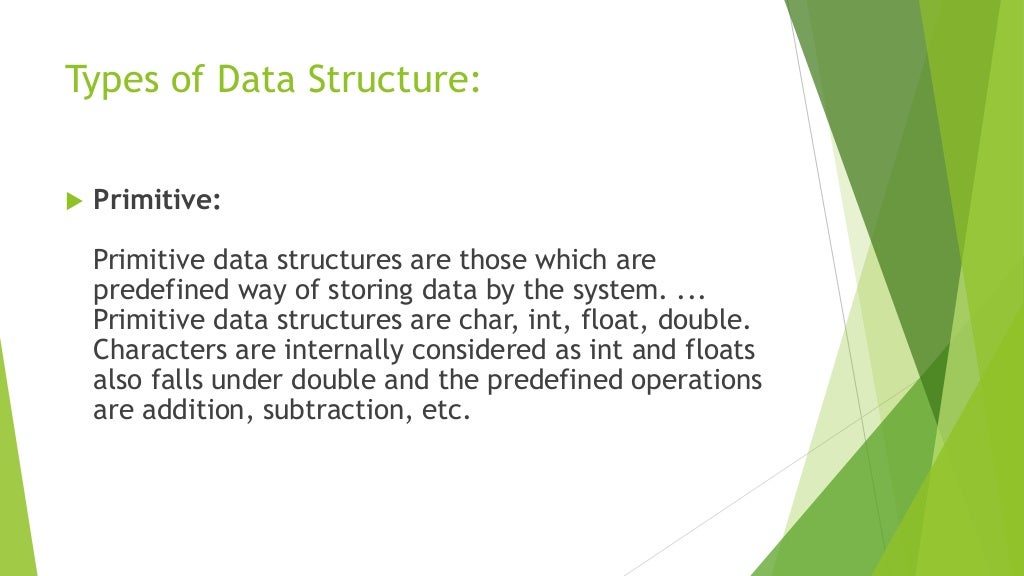 Types of Data Structure:

Primitive:

Primitive data structures are those which are predefined way of storing data by the system. ... Primitive data structures are char, int, float, double. Characters are internally considered as int and floats also falls under double and the predefined operations are addition, subtraction, etc.